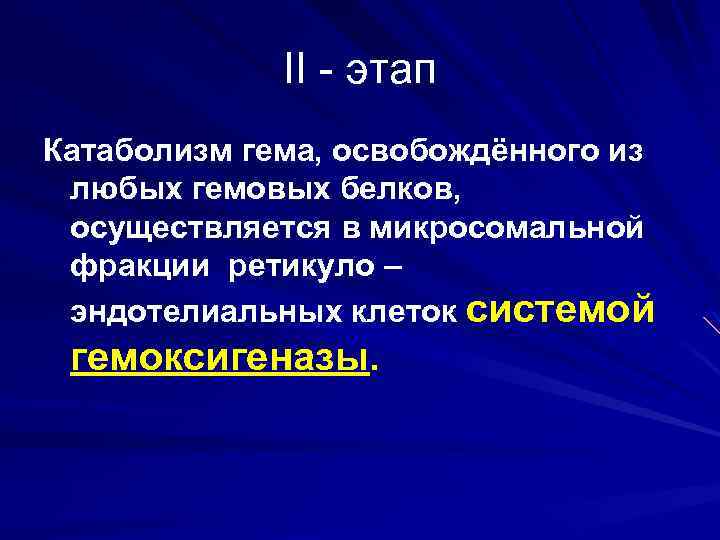 II - этап

Катаболизм гема, освобождённого из любых гемовых белков, осуществляется в микросомальной фракции ретикуло – эндотелиальных клеток системой гемоксигеназы.